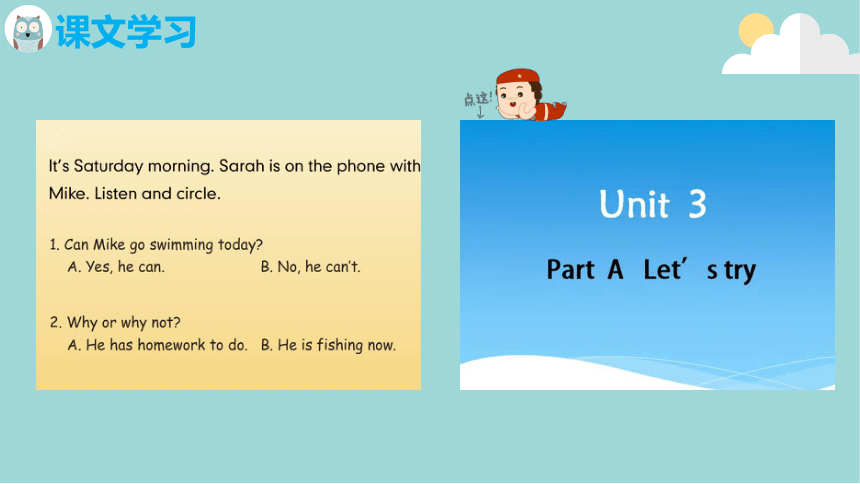 课文学习

It's Saturday morning. Sarah is on the phone with Mike. Listen and circle.

1. Can Mike go swimming today?
A. Yes, he can.
B. No, he can't.

2. Why or why not?
A. He has homework to do.
B. He is fishing now.

点这!

Unit 3

Part A Let's try